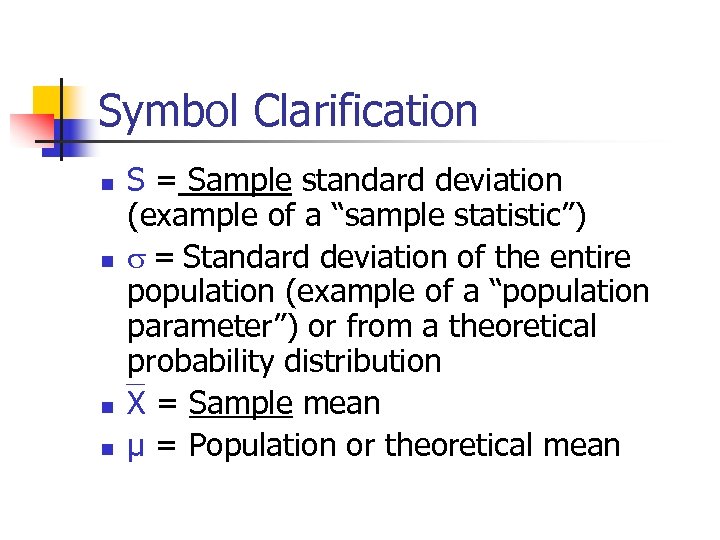 Symbol Clarification

- S = Sample standard deviation (example of a “sample statistic”)
- $\sigma$ = Standard deviation of the entire population (example of a “population parameter”) or from a theoretical probability distribution
- $\overline{X}$ = Sample mean
- $\mu$ = Population or theoretical mean